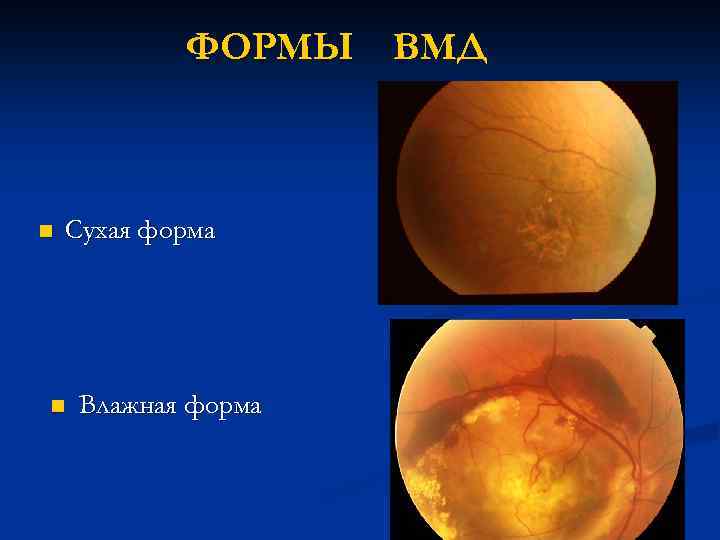 ФОРМЫ ВМД

Сухая форма

Влажная форма